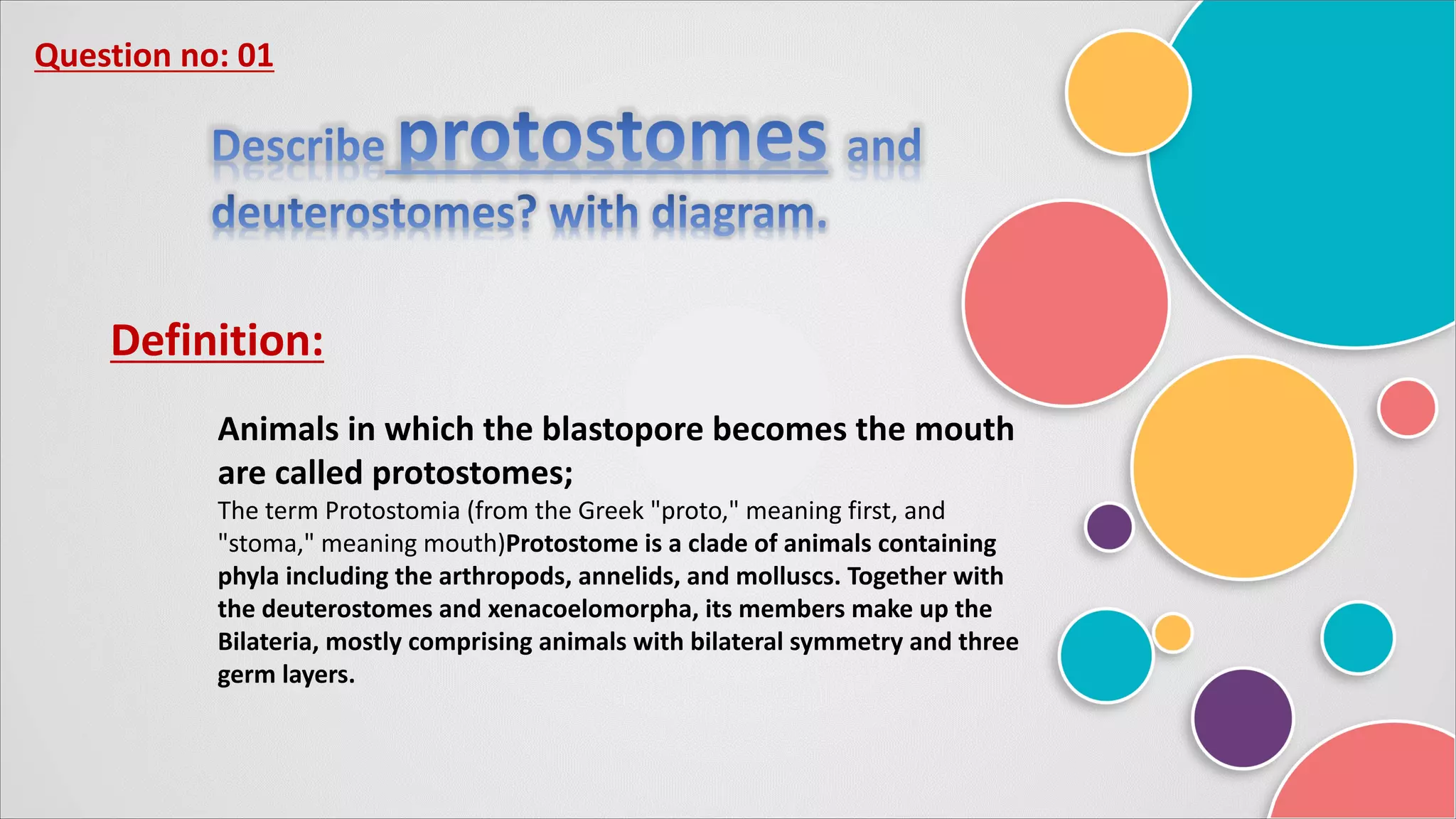 Question no: 01

Describe protostomes and deuterostomes? with diagram.

Definition:

Animals in which the blastopore becomes the mouth are called protostomes;

The term Protostomia (from the Greek "proto," meaning first, and "stoma," meaning mouth)Protostome is a clade of animals containing phyla including the arthropods, annelids, and molluscs. Together with the deuterostomes and xenacoelomorpha, its members make up the Bilateria, mostly comprising animals with bilateral symmetry and three germ layers.